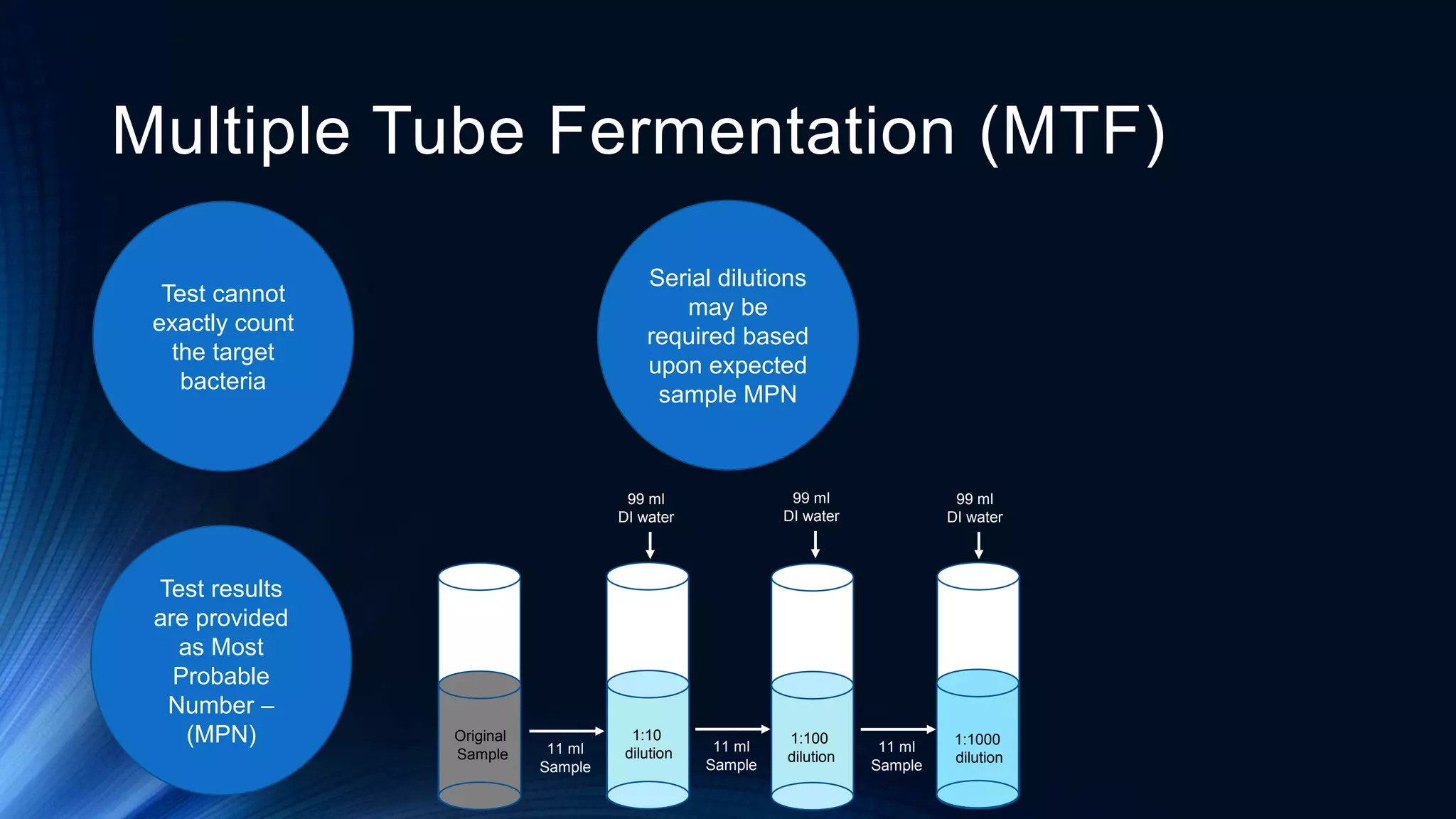 Multiple Tube Fermentation (MTF)

Test cannot exactly count the target bacteria

Serial dilutions may be required based upon expected sample MPN

Test results are provided as Most Probable Number – (MPN)

99 ml DI water

99 ml DI water

99 ml DI water

Original Sample

11 ml Sample

1:10 dilution

11 ml Sample

1:100 dilution

11 ml Sample

1:1000 dilution